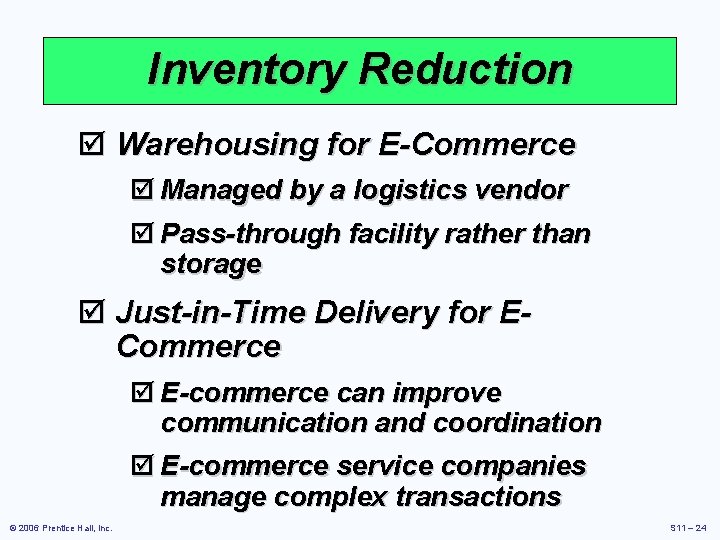 Inventory Reduction

☑ Warehousing for E-Commerce

☑ Managed by a logistics vendor

☑ Pass-through facility rather than storage

☑ Just-in-Time Delivery for E-Commerce

☑ E-commerce can improve communication and coordination

☑ E-commerce service companies manage complex transactions

© 2006 Prentice Hall, Inc.

S11 – 24